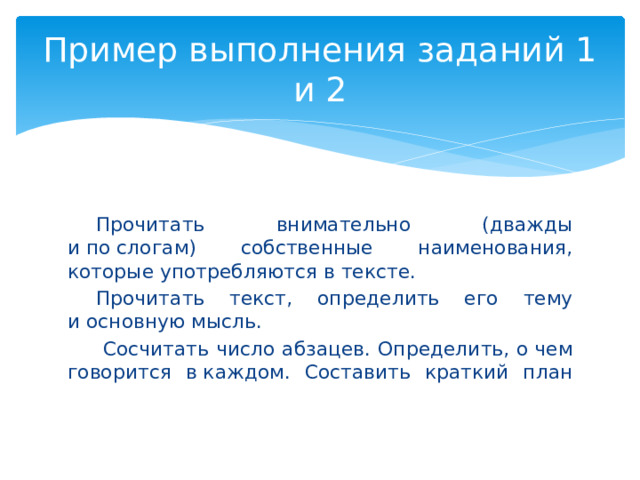 Пример выполнения заданий 1 и 2

Прочитать внимательно (дважды и по слогам) собственные наименования, которые употребляются в тексте.

Прочитать текст, определить его тему и основную мысль.

Сосчитать число абзацев. Определить, о чем говорится в каждом. Составить краткий план